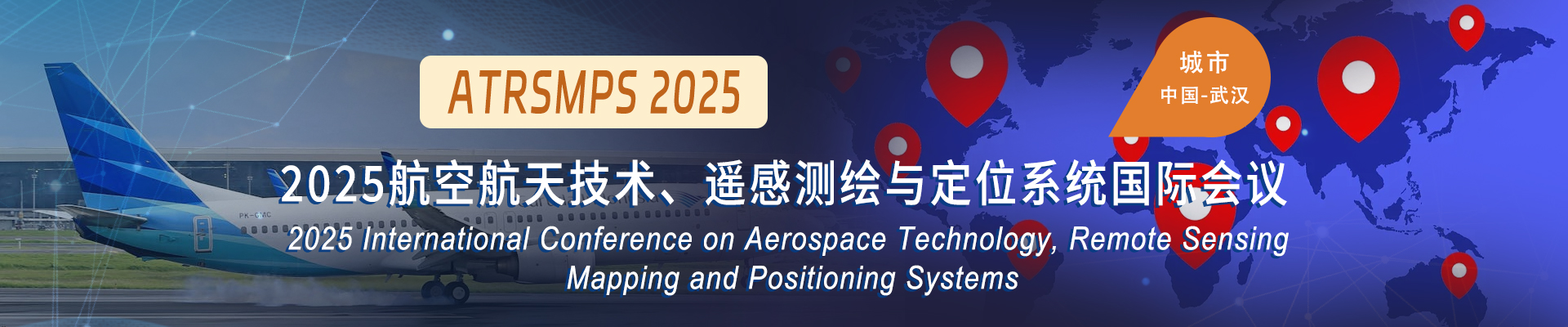 ATRSMPS 2025

城市
中国-武汉

2025航空航天技术、遥感测绘与定位系统国际会议

2025 International Conference on Aerospace Technology, Remote Sensing Mapping and Positioning Systems

PK-GMC